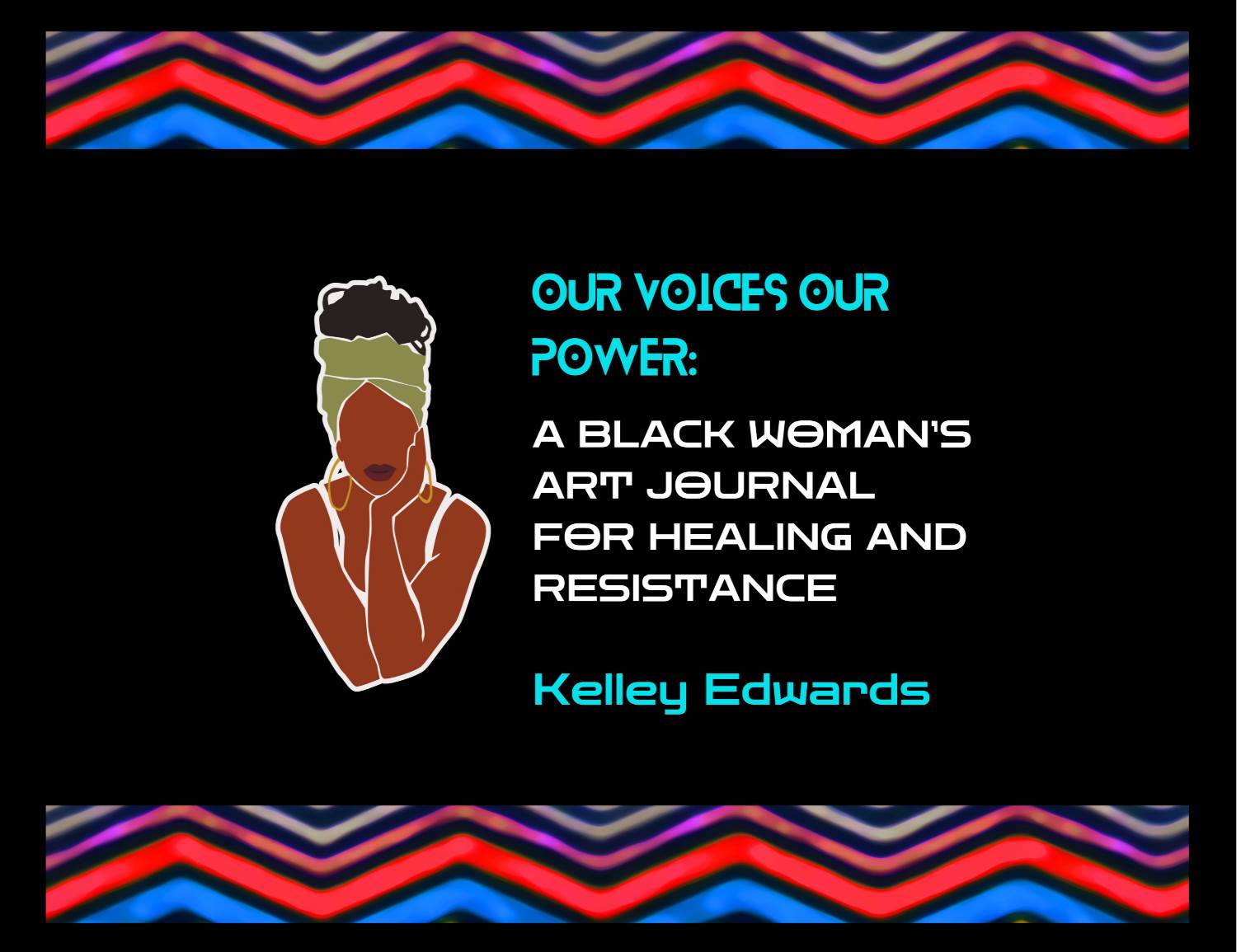 OUR VOICES OUR POWER:

A BLACK WOMAN'S ART JOURNAL FOR HEALING AND RESISTANCE

Kelley Edwards